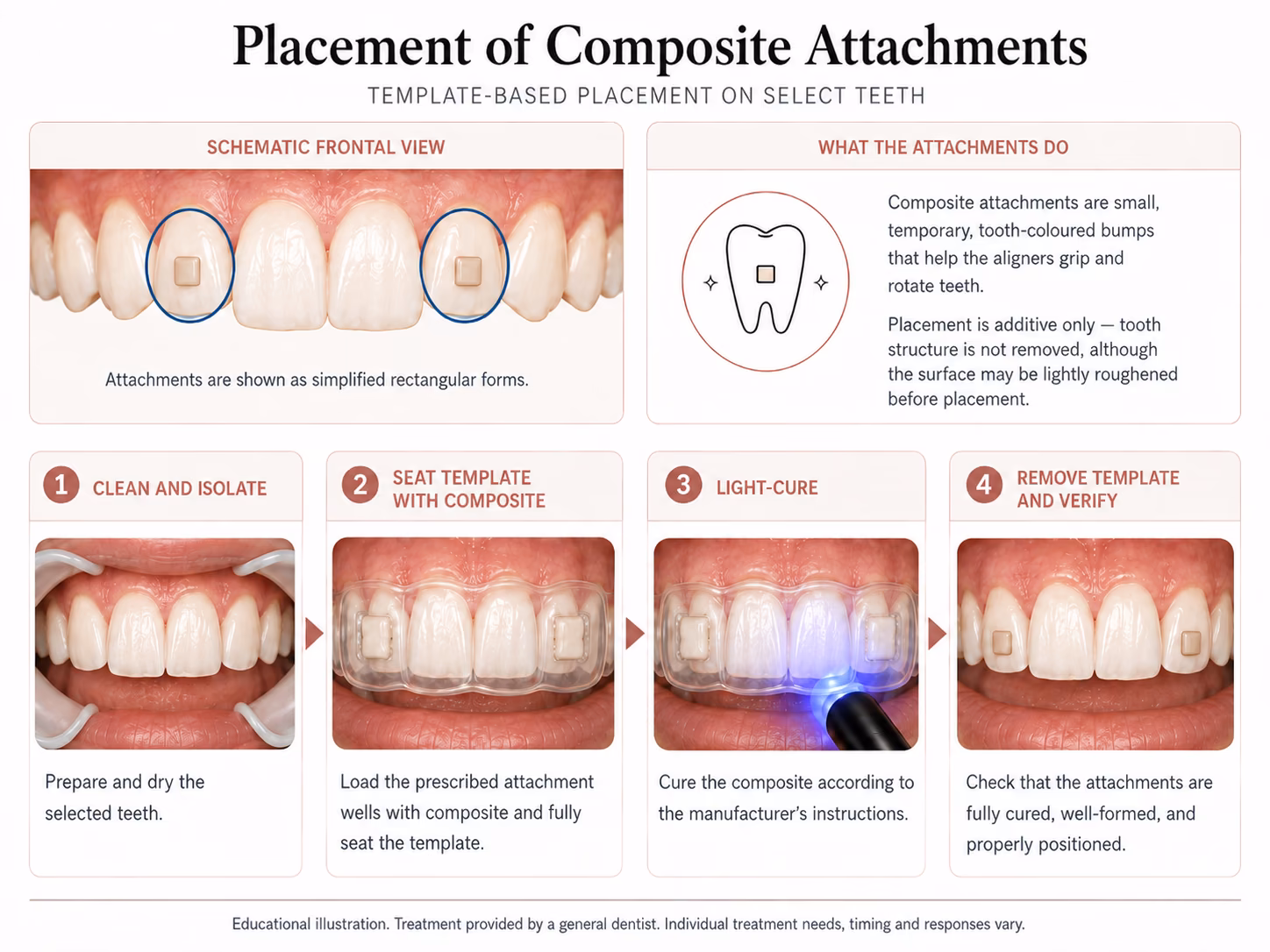 Placement of Composite Attachments

TEMPLATE-BASED PLACEMENT ON SELECT TEETH

SCHEMATIC FRONTAL VIEW

Attachments are shown as simplified rectangular forms.

WHAT THE ATTACHMENTS DO

Composite attachments are small, temporary, tooth-coloured bumps that help the aligners grip and rotate teeth.

Placement is additive only — tooth structure is not removed, although the surface may be lightly roughened before placement.

1 CLEAN AND ISOLATE

Prepare and dry the selected teeth.

2 SEAT TEMPLATE WITH COMPOSITE

Load the prescribed attachment wells with composite and fully seat the template.

3 LIGHT-CURE

Cure the composite according to the manufacturer's instructions.

4 REMOVE TEMPLATE AND VERIFY

Check that the attachments are fully cured, well-formed, and properly positioned.

Educational illustration. Treatment provided by a general dentist. Individual treatment needs, timing and responses vary.